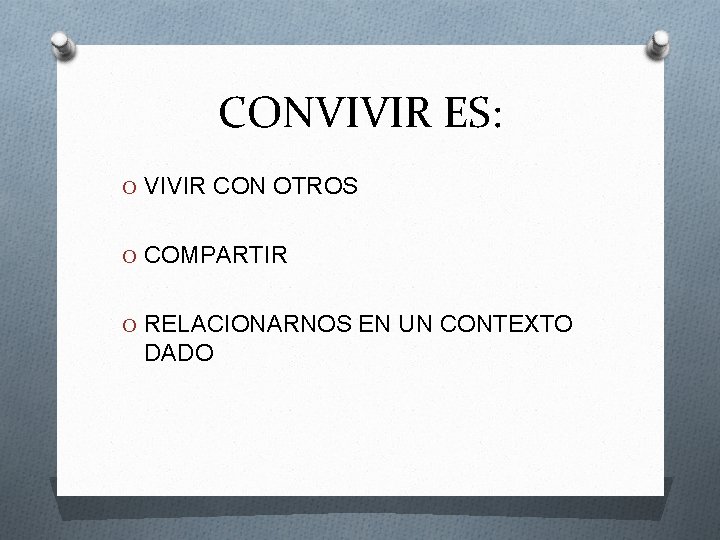 CONVIVIR ES:

O VIVIR CON OTROS

O COMPARTIR

O RELACIONARNOS EN UN CONTEXTO DADO